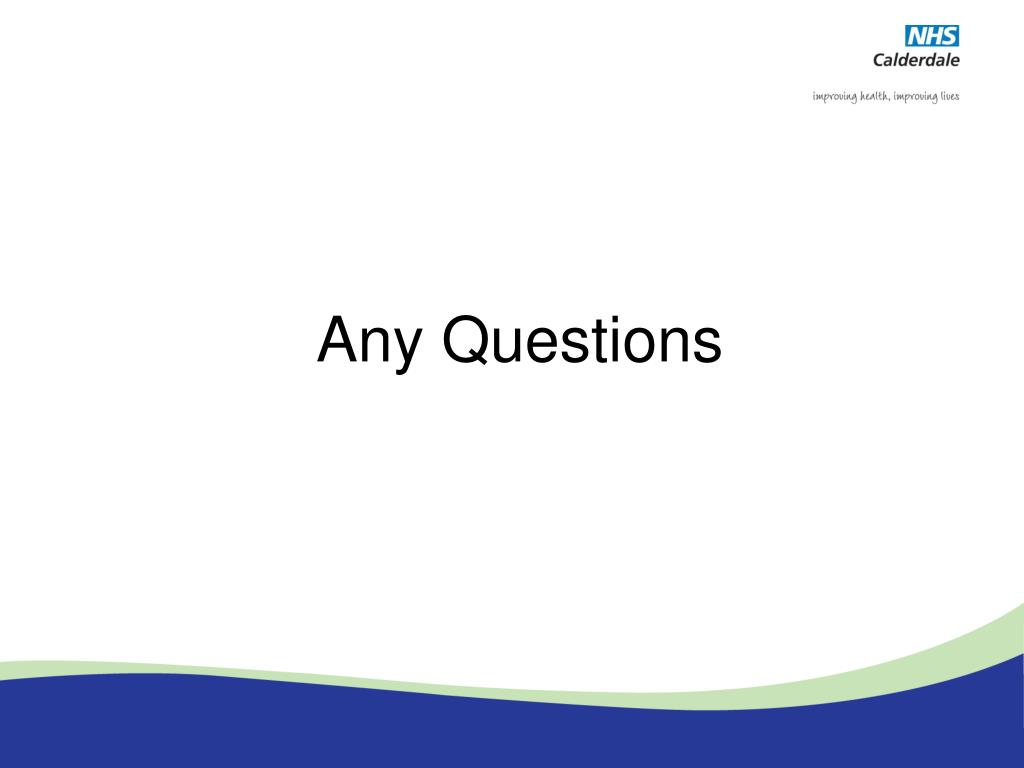 NHS
Calderdale

improving health, improving lives

Any Questions